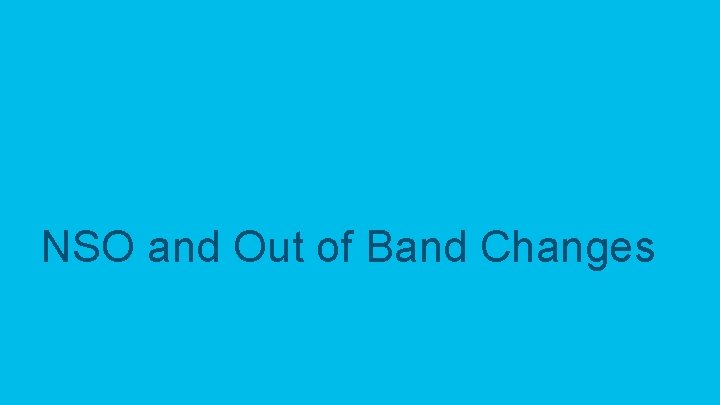 NSO and Out of Band Changes